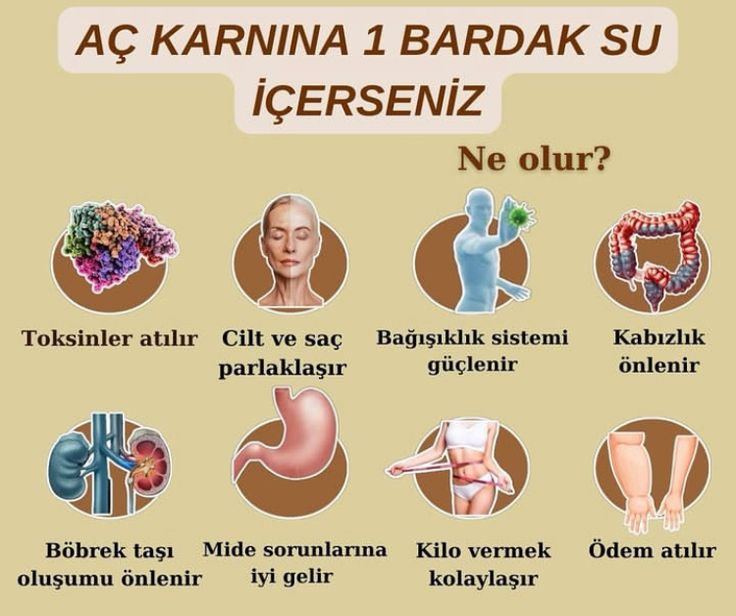 AÇ KARNINA 1 BARDAK SU İÇERSENİZ

Ne olur?

Toksinler atılır

Cilt ve saç parlaklaşır

Bağışıklık sistemi güçlenir

Kabızlık önlenir

Böbrek taşı oluşumu önlenir

Mide sorunlarına iyi gelir

Kilo vermek kolaylaşır

Ödem atılır